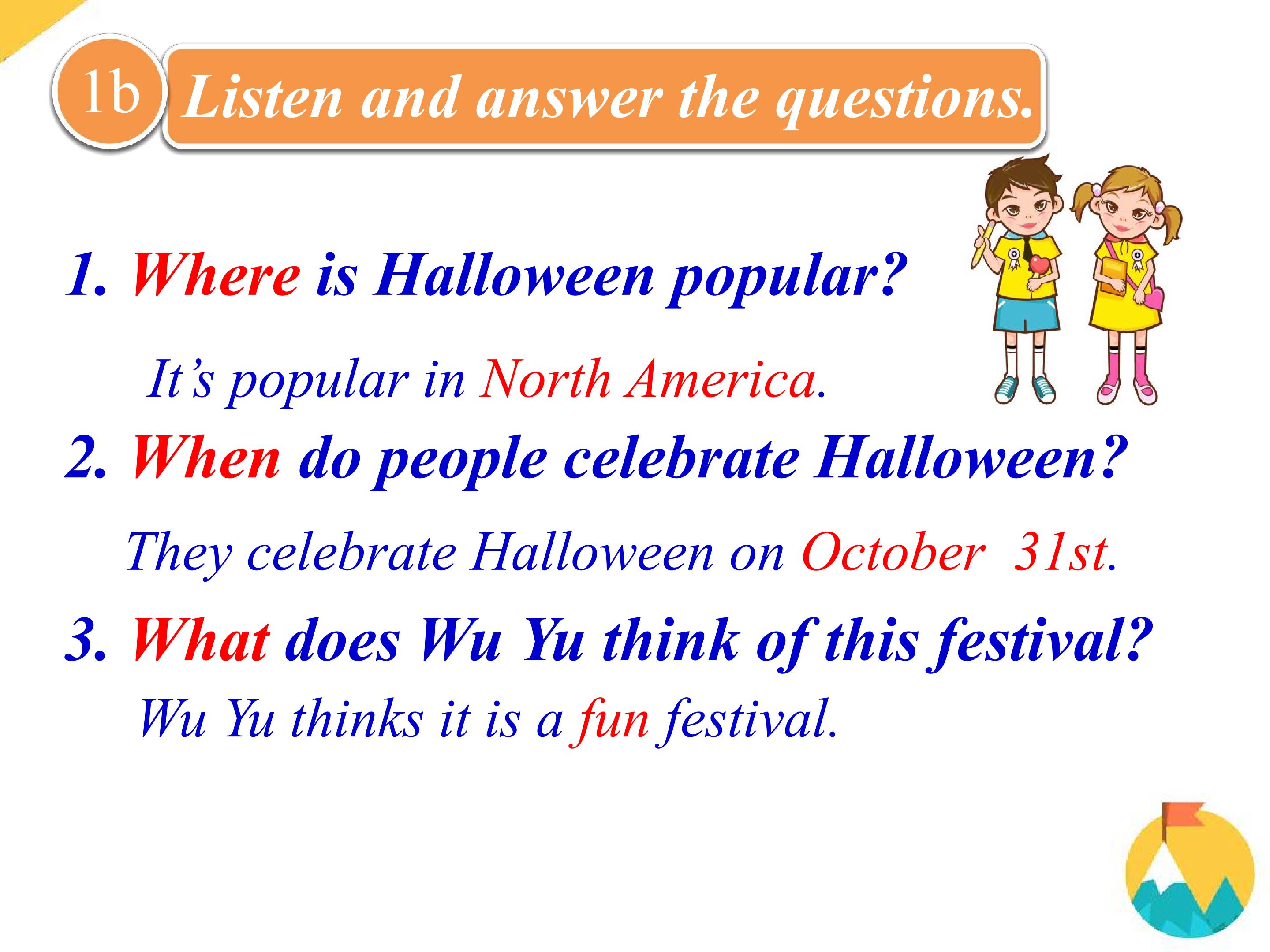 1b Listen and answer the questions.

1. Where is Halloween popular?

It's popular in North America.

2. When do people celebrate Halloween?

They celebrate Halloween on October 31st.

3. What does Wu Yu think of this festival?

Wu Yu thinks it is a fun festival.